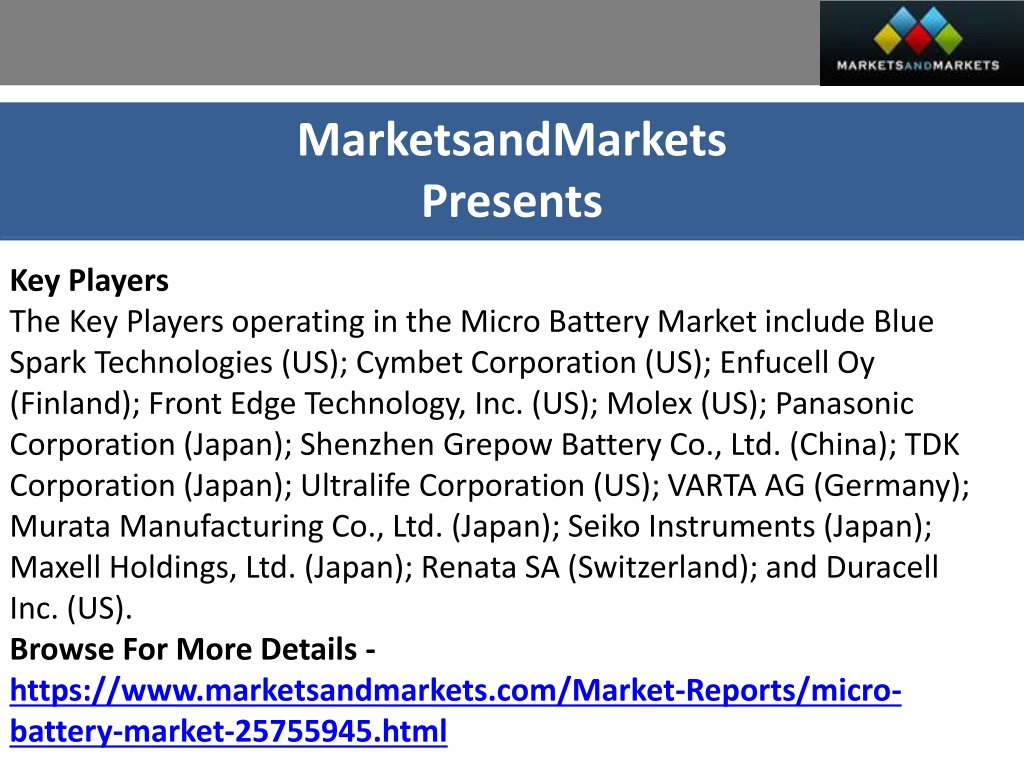 MARKETSANDMARKETS

MarketsandMarkets
Presents

Key Players
The Key Players operating in the Micro Battery Market include Blue Spark Technologies (US); Cymbet Corporation (US); Enfucell Oy (Finland); Front Edge Technology, Inc. (US); Molex (US); Panasonic Corporation (Japan); Shenzhen Grepow Battery Co., Ltd. (China); TDK Corporation (Japan); Ultralife Corporation (US); VARTA AG (Germany); Murata Manufacturing Co., Ltd. (Japan); Seiko Instruments (Japan); Maxell Holdings, Ltd. (Japan); Renata SA (Switzerland); and Duracell Inc. (US).
Browse For More Details - https://www.marketsandmarkets.com/Market-Reports/micro-battery-market-25755945.html